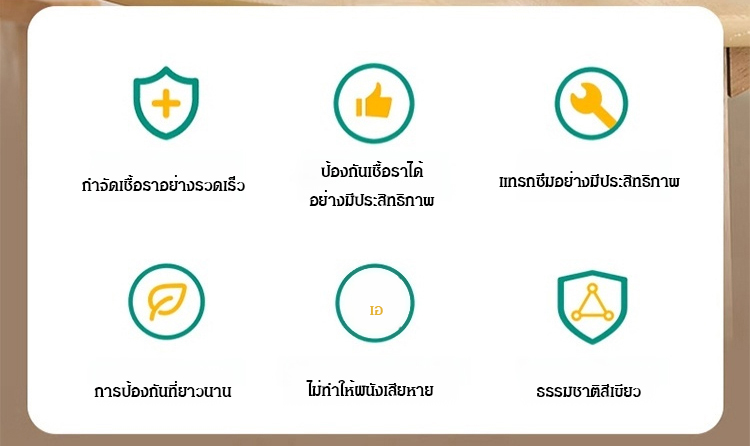 กำจัดเชื้อราอย่างรวดเร็ว

ป้องกันเชื้อราได้
อย่างมีประสิทธิภาพ

แทรกซึมอย่างมีประสิทธิภาพ

การป้องกันที่ยาวนาน

เอ

ไม่ทำให้ผนังเสียหาย

ธรรมชาติสีเขียว